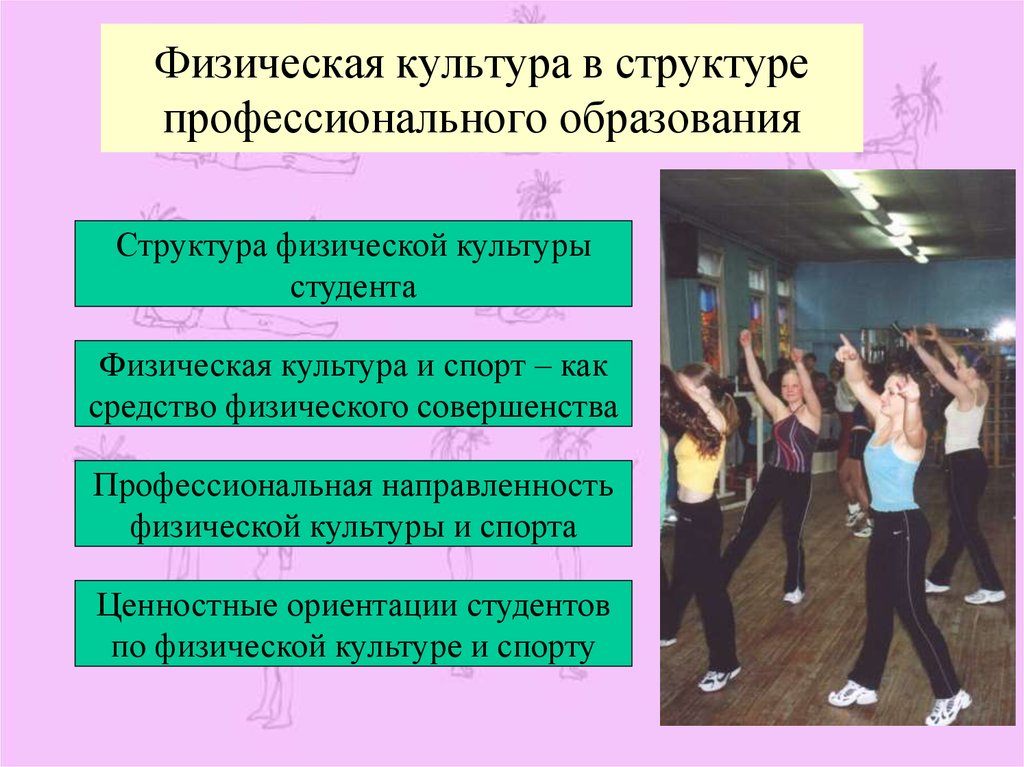 Физическая культура в структуре профессионального образования

Структура физической культуры студента

Физическая культура и спорт – как средство физического совершенства

Профессиональная направленность физической культуры и спорта

Ценностные ориентации студентов по физической культуре и спорту